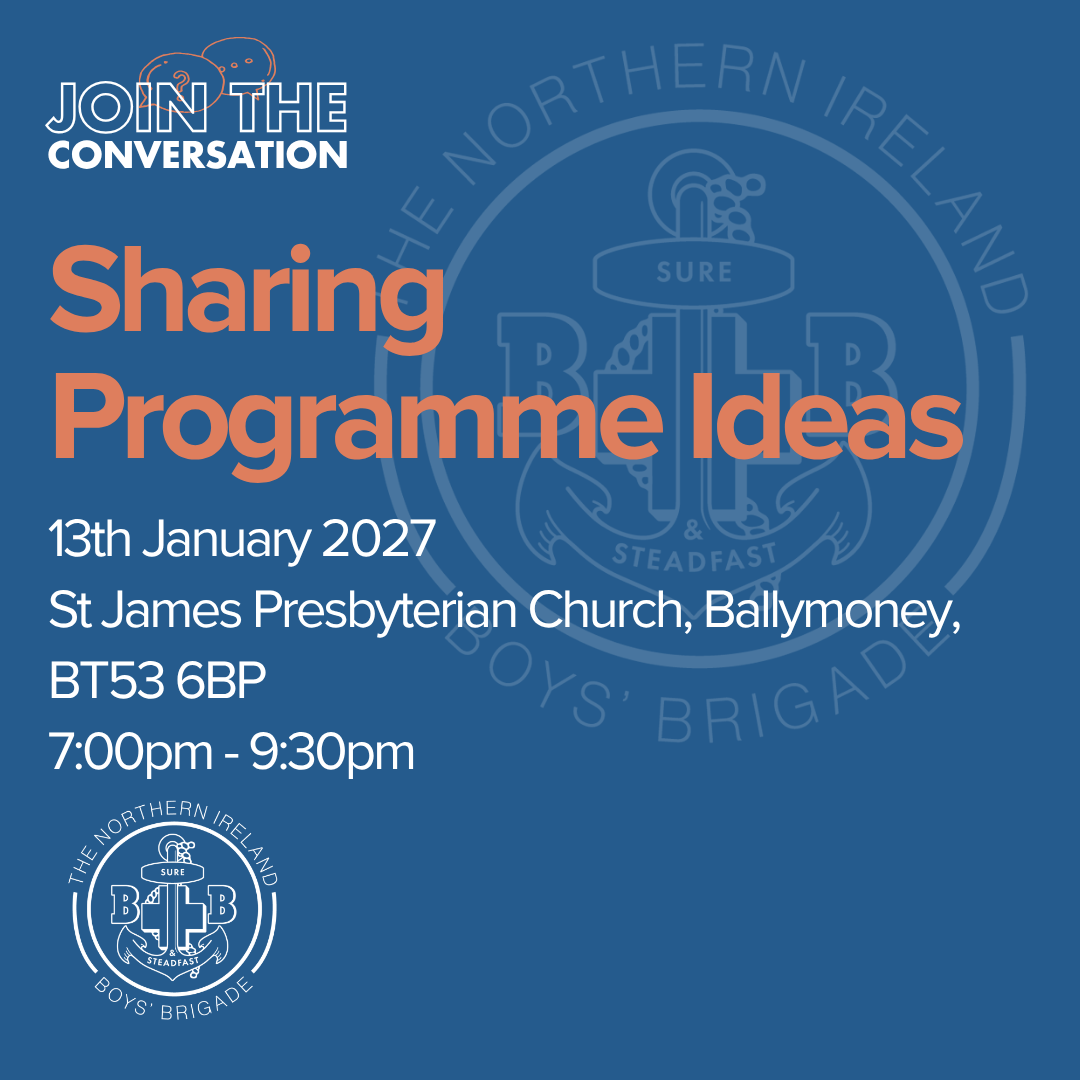 JOIN THE CONVERSATION

Sharing Programme Ideas

13th January 2027
St James Presbyterian Church, Ballymoney, BT53 6BP
7:00pm - 9:30pm

THE NORTHERN IRELAND
SURE
B B
&
STEADFAST
BOYS' BRIGADE

THE NORTHERN IRELAND
SURE
B B
&
STEADFAST
BOYS' BRIGADE